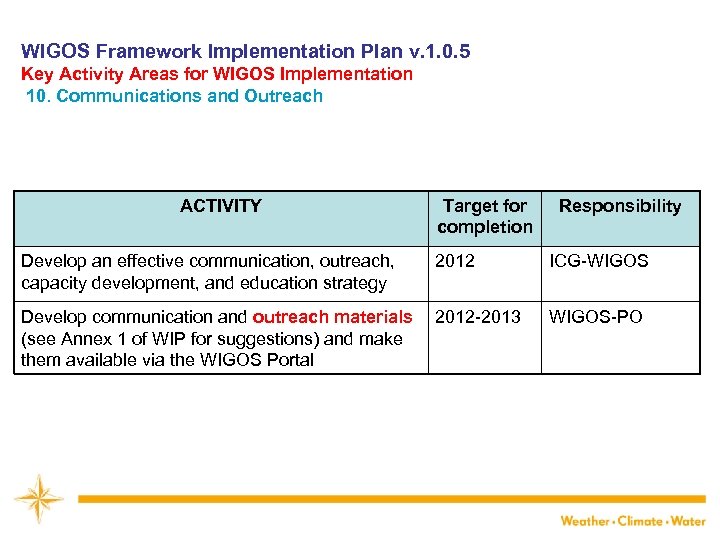 WIGOS Framework Implementation Plan v.1.0.5
Key Activity Areas for WIGOS Implementation
10. Communications and Outreach

| ACTIVITY | Target for completion | Responsibility |
|---|---|---|
| Develop an effective communication, outreach, capacity development, and education strategy | 2012 | ICG-WIGOS |
| Develop communication and outreach materials (see Annex 1 of WIP for suggestions) and make them available via the WIGOS Portal | 2012-2013 | WIGOS-PO |

Weather • Climate • Water